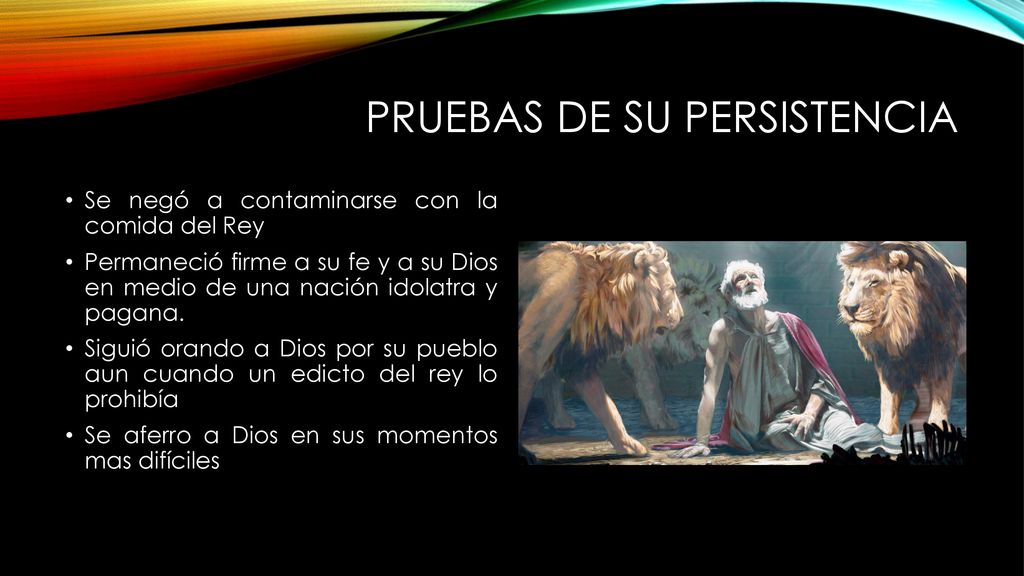 PRUEBAS DE SU PERSISTENCIA

• Se negó a contaminarse con la comida del Rey

• Permaneció firme a su fe y a su Dios en medio de una nación idolatra y pagana.

• Siguió orando a Dios por su pueblo aun cuando un edicto del rey lo prohibía

• Se aferro a Dios en sus momentos mas difíciles